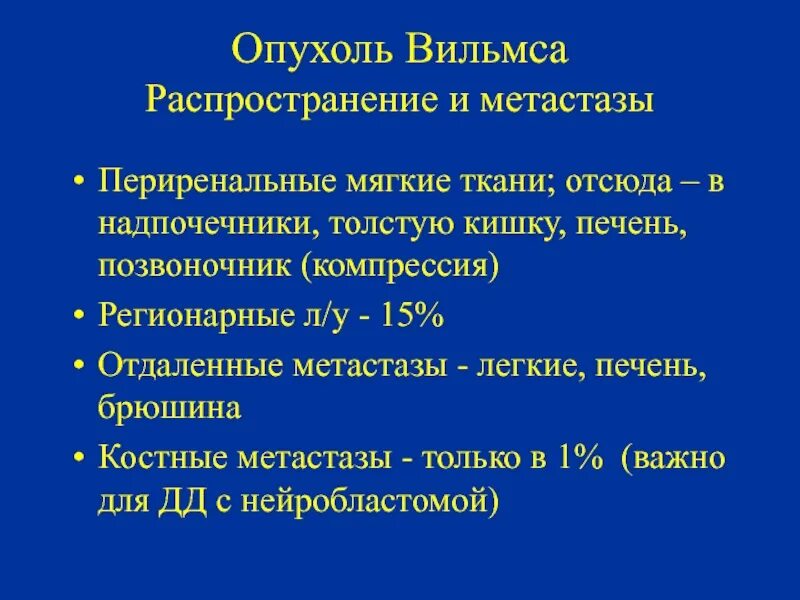 Опухоль Вильмса
Распространение и метастазы

• Периренальные мягкие ткани; отсюда – в надпочечники, толстую кишку, печень, позвоночник (компрессия)
• Регионарные л/у - 15%
• Отдаленные метастазы - легкие, печень, брюшина
• Костные метастазы - только в 1% (важно для ДД с нейробластомой)